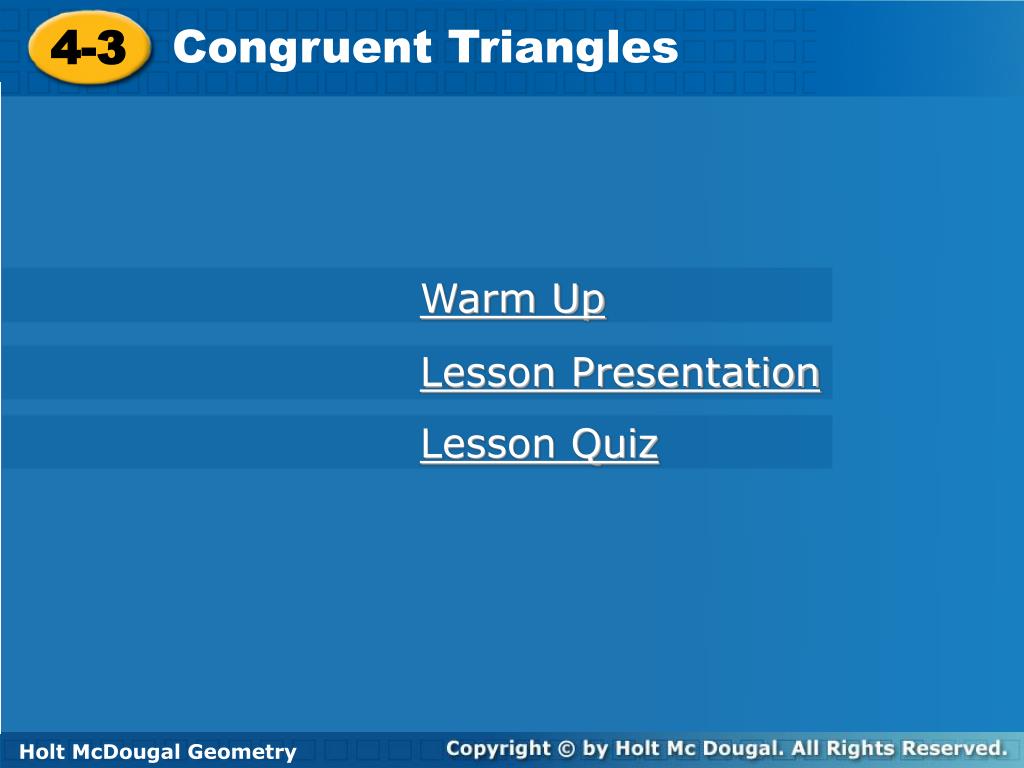 4-3 Congruent Triangles

Warm Up

Lesson Presentation

Lesson Quiz

Holt McDougal Geometry

Copyright © by Holt Mc Dougal. All Rights Reserved.